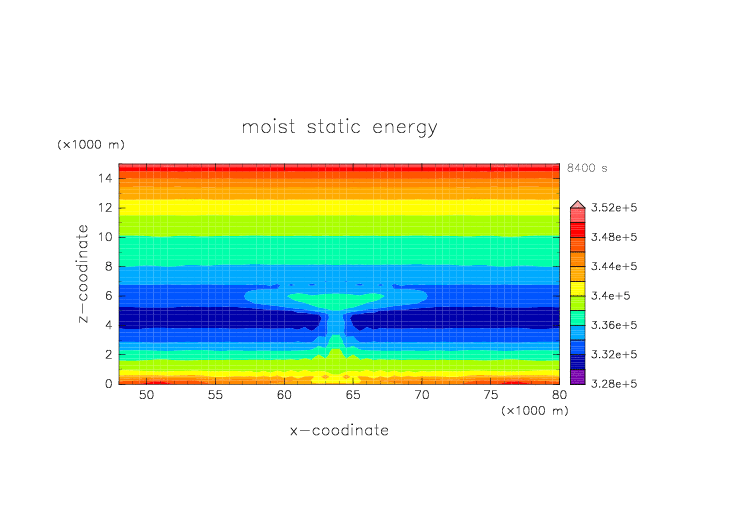 moist static energy

(×1000 m)

8400 s

z-coodinate

14
12
10
8
6
4
2
0

50 55 60 65 70 75 80

(×1000 m)

x-coodinate

3.52e+5
3.48e+5
3.44e+5
3.4e+5
3.36e+5
3.32e+5
3.28e+5